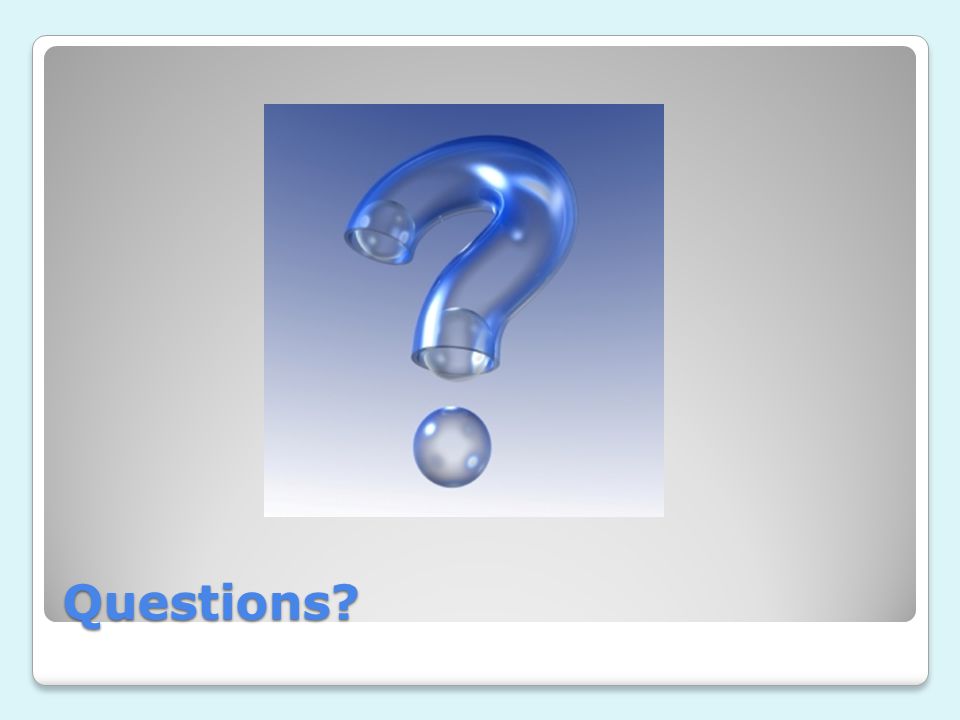 Questions?